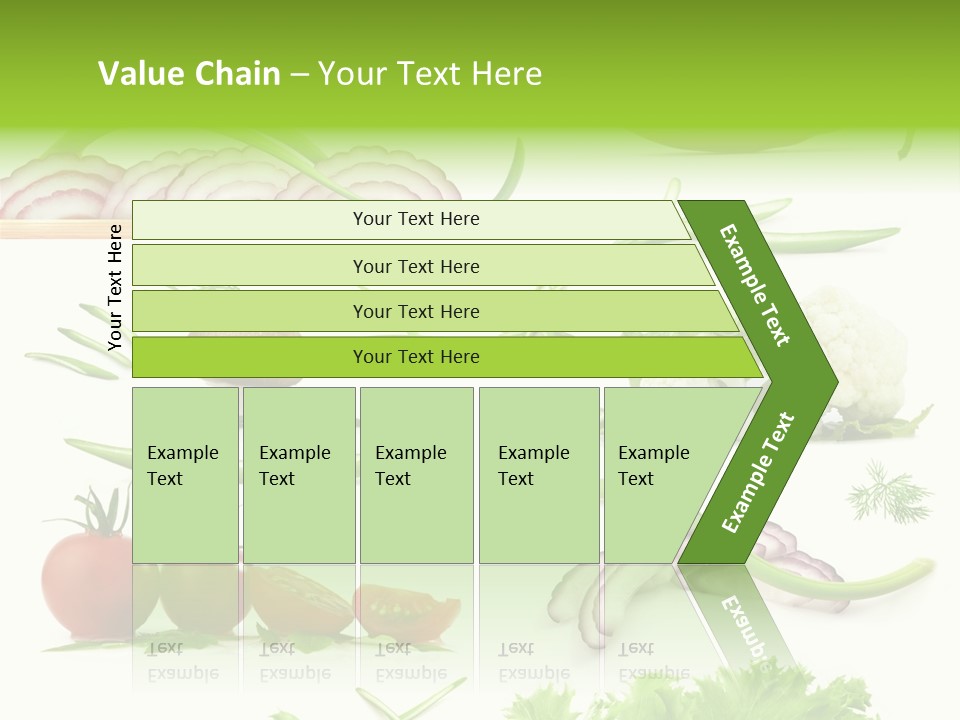 Value Chain – Your Text Here

Your Text Here

Your Text Here

Your Text Here

Your Text Here

Your Text Here

Example Text

Example Text

Example Text

Example Text

Example Text

Example Text

Example Text